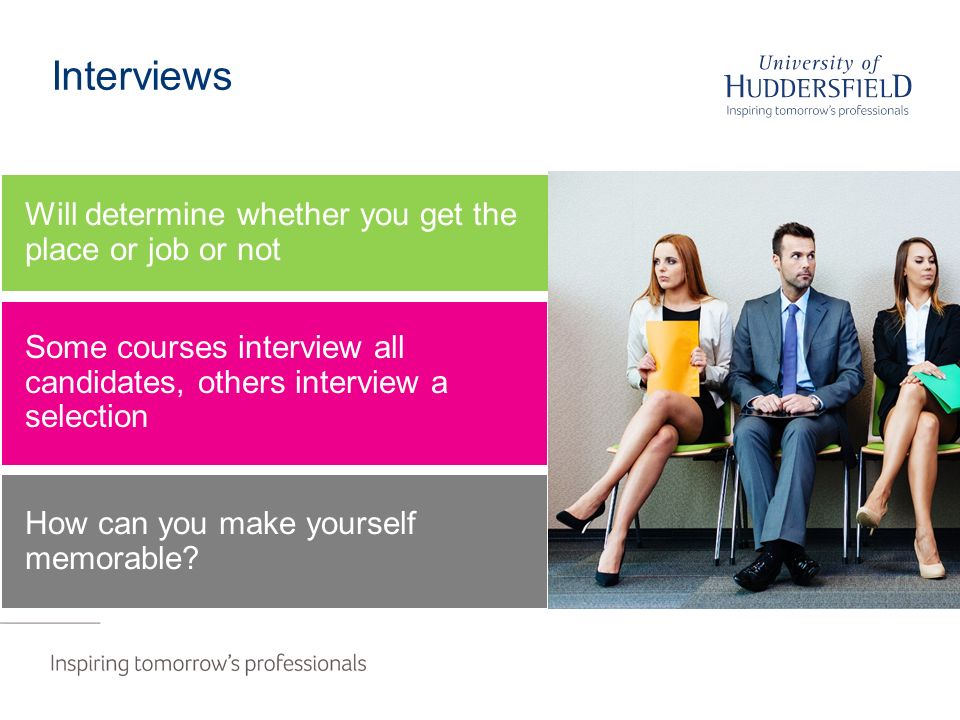 Interviews

University of
HUDDERSFIELD
Inspiring tomorrow's professionals

Will determine whether you get the place or job or not

Some courses interview all candidates, others interview a selection

How can you make yourself memorable?

Inspiring tomorrow's professionals